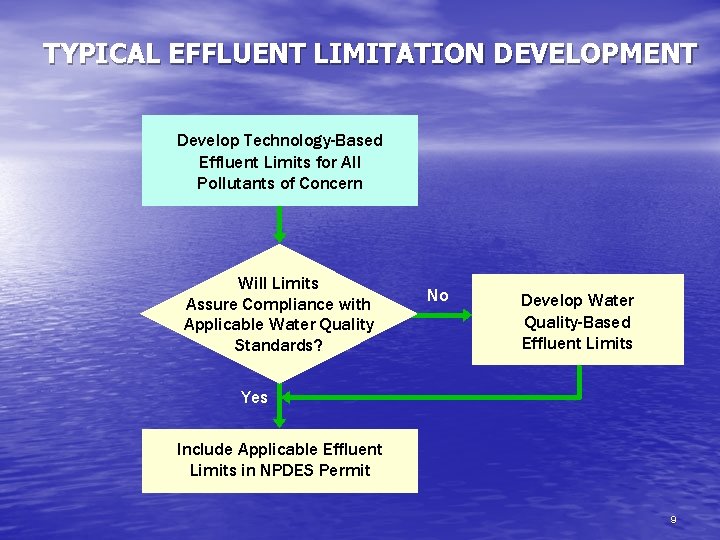 TYPICAL EFFLUENT LIMITATION DEVELOPMENT

Develop Technology-Based Effluent Limits for All Pollutants of Concern

Will Limits Assure Compliance with Applicable Water Quality Standards?

No

Develop Water Quality-Based Effluent Limits

Yes

Include Applicable Effluent Limits in NPDES Permit

9